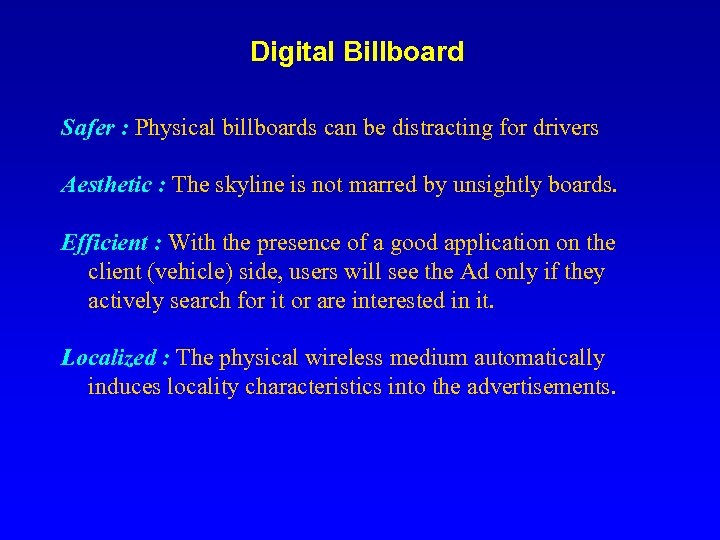 Digital Billboard

Safer : Physical billboards can be distracting for drivers

Aesthetic : The skyline is not marred by unsightly boards.

Efficient : With the presence of a good application on the client (vehicle) side, users will see the Ad only if they actively search for it or are interested in it.

Localized : The physical wireless medium automatically induces locality characteristics into the advertisements.